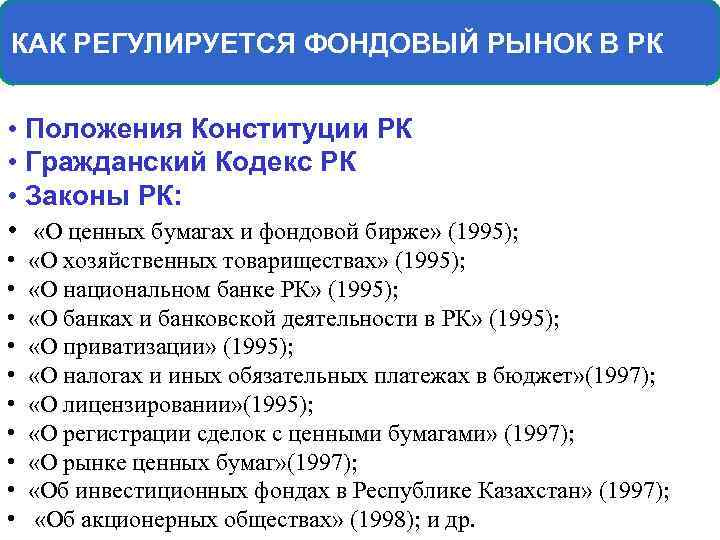 КАК РЕГУЛИРУЕТСЯ ФОНДОВЫЙ РЫНОК В РК

• Положения Конституции РК
• Гражданский Кодекс РК
• Законы РК:
• «О ценных бумагах и фондовой бирже» (1995);
• «О хозяйственных товариществах» (1995);
• «О национальном банке РК» (1995);
• «О банках и банковской деятельности в РК» (1995);
• «О приватизации» (1995);
• «О налогах и иных обязательных платежах в бюджет»(1997);
• «О лицензировании»(1995);
• «О регистрации сделок с ценными бумагами» (1997);
• «О рынке ценных бумаг»(1997);
• «Об инвестиционных фондах в Республике Казахстан» (1997);
• «Об акционерных обществах» (1998); и др.